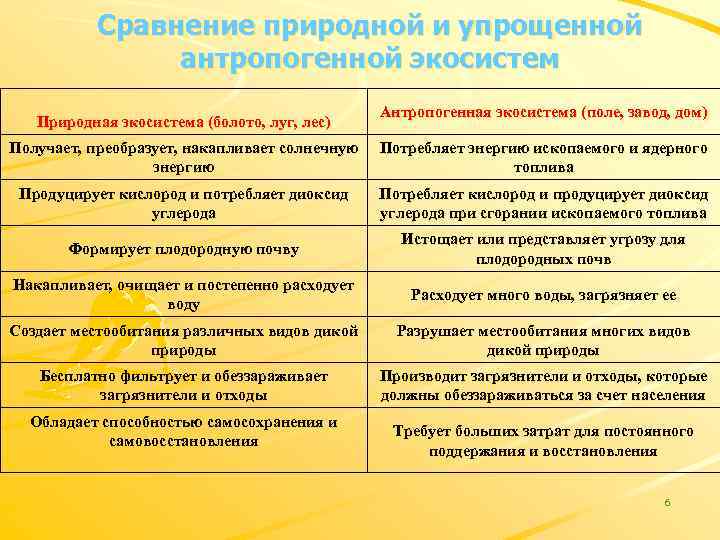 Сравнение природной и упрощенной антропогенной экосистем

| Природная экосистема (болото, луг, лес) | Антропогенная экосистема (поле, завод, дом) |
|---|---|
| Получает, преобразует, накапливает солнечную энергию | Потребляет энергию ископаемого и ядерного топлива |
| Продуцирует кислород и потребляет диоксид углерода | Потребляет кислород и продуцирует диоксид углерода при сгорании ископаемого топлива |
| Формирует плодородную почву | Истощает или представляет угрозу для плодородных почв |
| Накапливает, очищает и постепенно расходует воду | Расходует много воды, загрязняет ее |
| Создает местообитания различных видов дикой природы | Разрушает местообитания многих видов дикой природы |
| Бесплатно фильтрует и обеззараживает загрязнители и отходы | Производит загрязнители и отходы, которые должны обеззараживаться за счет населения |
| Обладает способностью самосохранения и самовосстановления | Требует больших затрат для постоянного поддержания и восстановления |

6